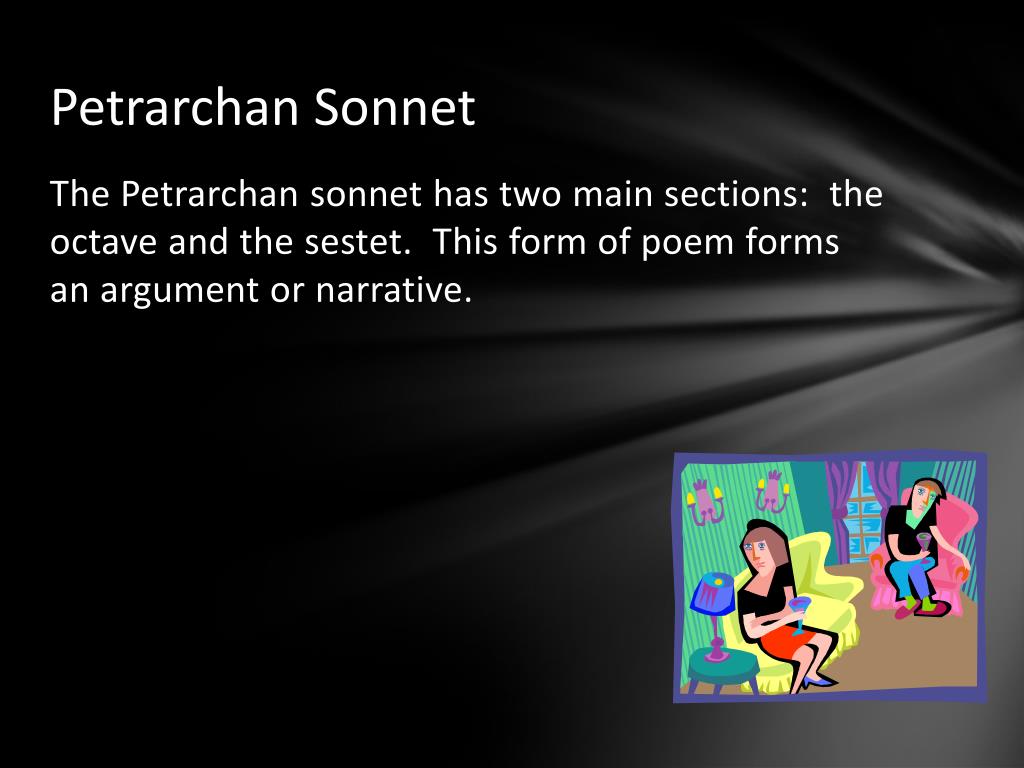 Petrarchan Sonnet

The Petrarchan sonnet has two main sections: the octave and the sestet. This form of poem forms an argument or narrative.